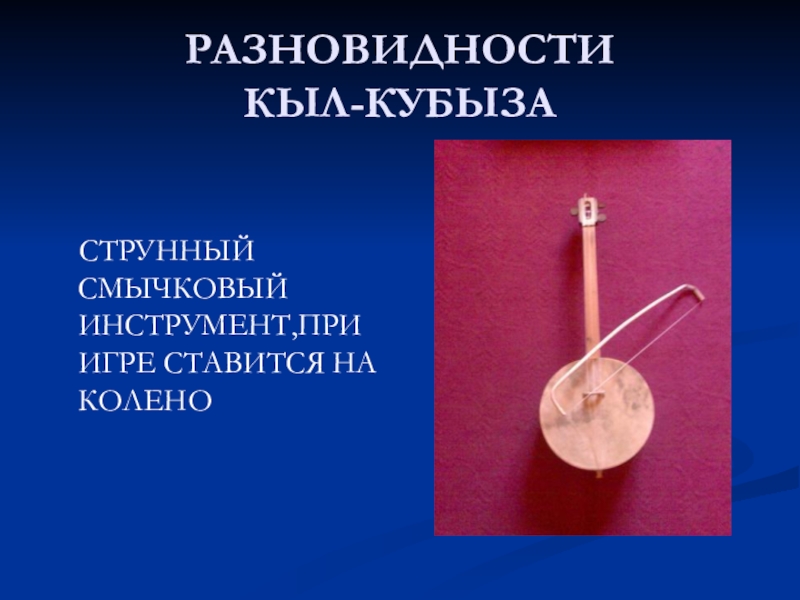 РАЗНОВИДНОСТИ КЫЛ-КУБЫЗА

СТРУННЫЙ СМЫЧКОВЫЙ ИНСТРУМЕНТ,ПРИ ИГРЕ СТАВИТСЯ НА КОЛЕНО